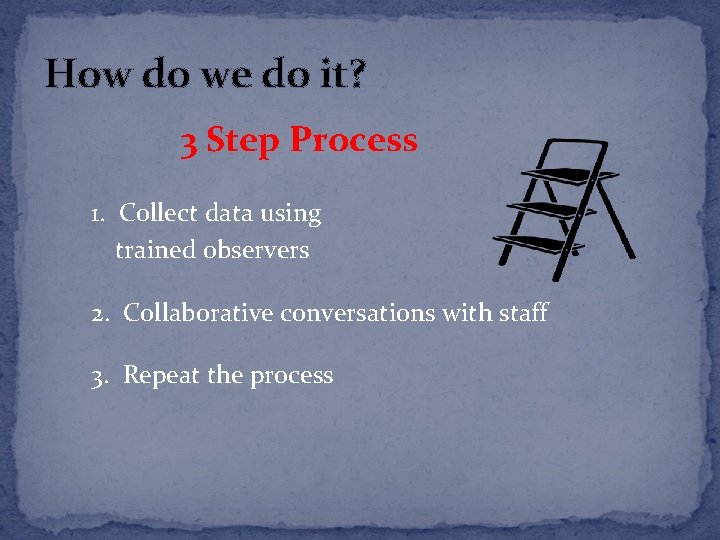 How do we do it?

3 Step Process

1. Collect data using trained observers

2. Collaborative conversations with staff

3. Repeat the process